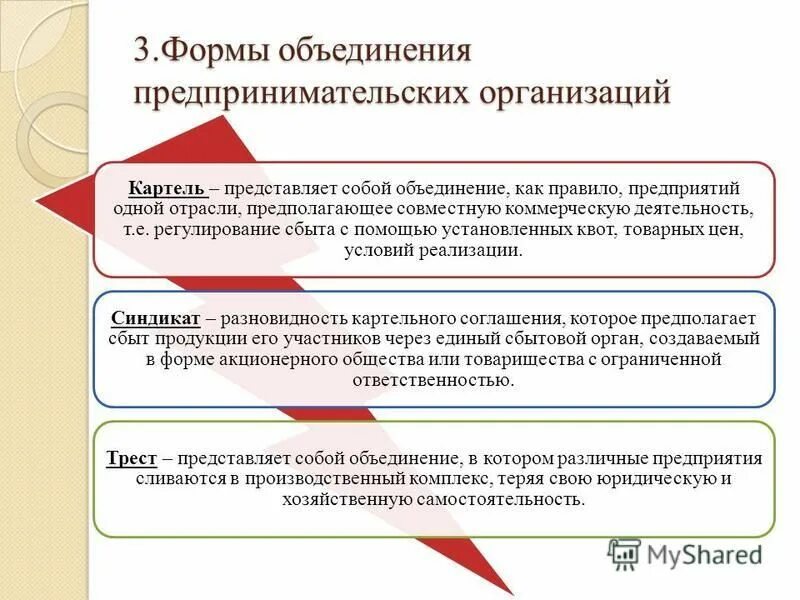 3.Формы объединения предпринимательских организаций

Картель – представляет собой объединение, как правило, предприятий одной отрасли, предполагающее совместную коммерческую деятельность, т.е. регулирование сбыта с помощью установленных квот, товарных цен, условий реализации.

Синдикат – разновидность картельного соглашения, которое предполагает сбыт продукции его участников через единый сбытовой орган, создаваемый в форме акционерного общества или товарищества с ограниченной ответственностью.

Трест – представляет собой объединение, в котором различные предприятия сливаются в производственный комплекс, теряя свою юридическую и хозяйственную самостоятельность.

MyShared